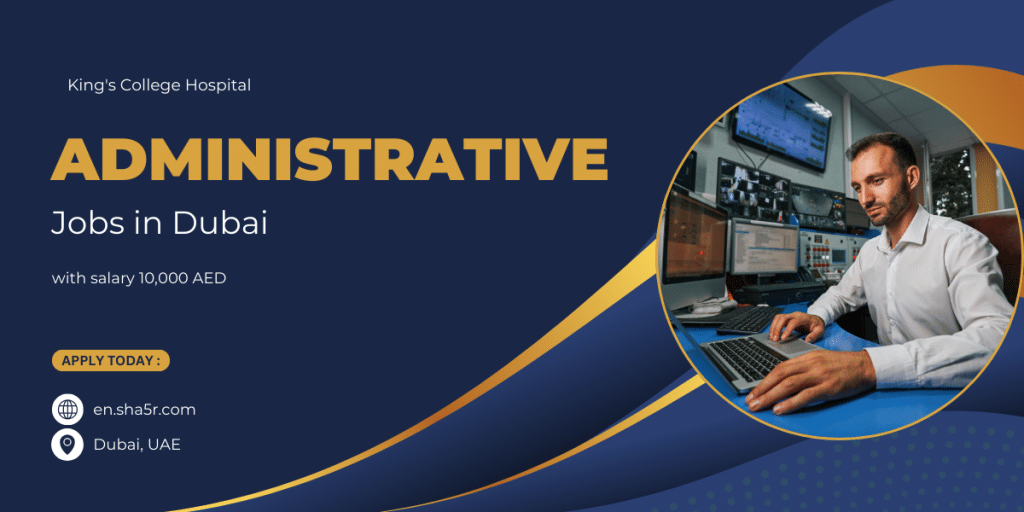 King's College Hospital

ADMINISTRATIVE

Jobs in Dubai

with salary 10,000 AED

APPLY TODAY :

en.sha5r.com

Dubai, UAE